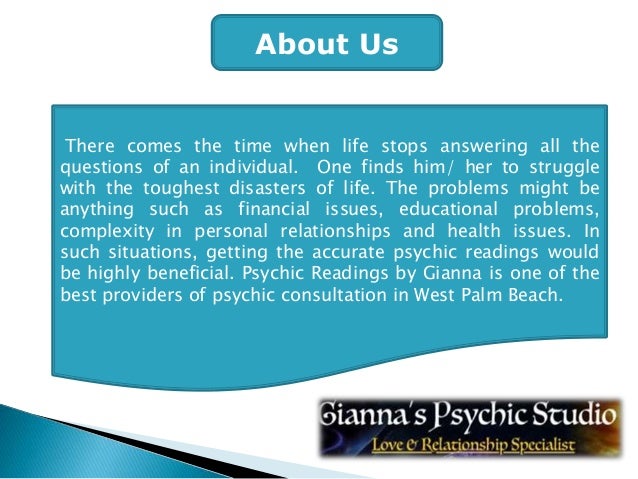 About Us

There comes the time when life stops answering all the questions of an individual. One finds him/ her to struggle with the toughest disasters of life. The problems might be anything such as financial issues, educational problems, complexity in personal relationships and health issues. In such situations, getting the accurate psychic readings would be highly beneficial. Psychic Readings by Gianna is one of the best providers of psychic consultation in West Palm Beach.

Gianna's Psychic Studio
Love & Relationship Specialist